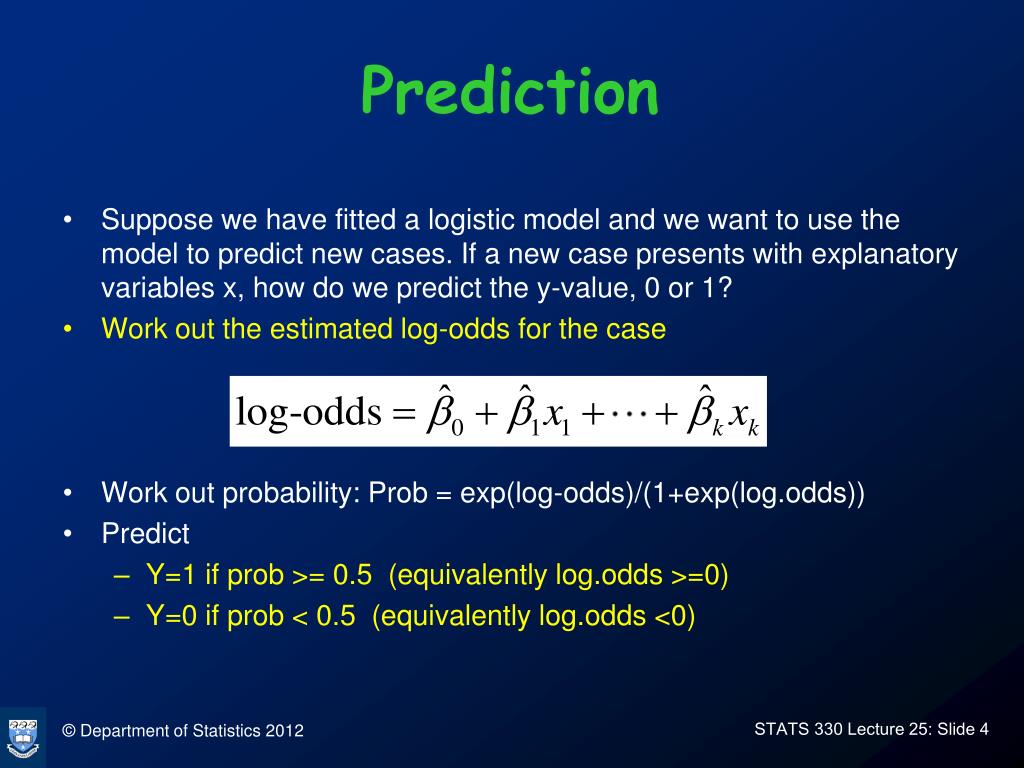 Prediction

• Suppose we have fitted a logistic model and we want to use the model to predict new cases. If a new case presents with explanatory variables x, how do we predict the y-value, 0 or 1?
• Work out the estimated log-odds for the case

$\text{log-odds} = \hat{\beta}_0 + \hat{\beta}_1 x_1 + \cdots + \hat{\beta}_k x_k$

• Work out probability: Prob = exp(log-odds)/(1+exp(log.odds))
• Predict
– Y=1 if prob >= 0.5 (equivalently log.odds >=0)
– Y=0 if prob < 0.5 (equivalently log.odds <0)

© Department of Statistics 2012

STATS 330 Lecture 25: Slide 4